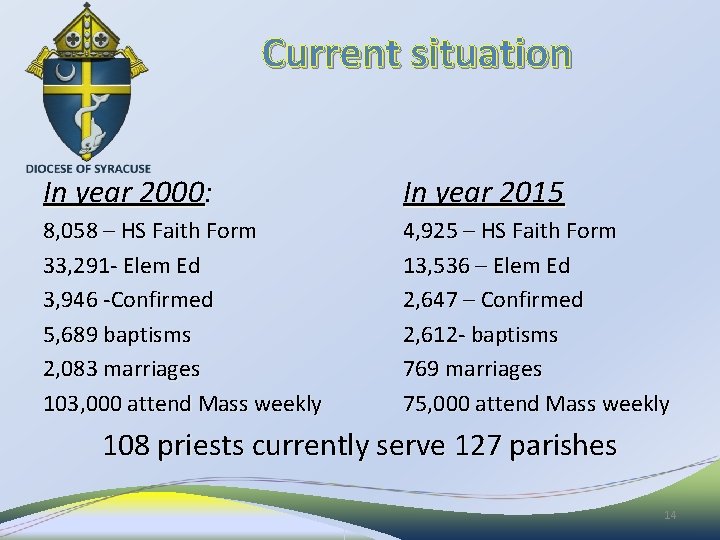 DIOCESE OF SYRACUSE

Current situation

In year 2000:
8,058 – HS Faith Form
33,291- Elem Ed
3,946 -Confirmed
5,689 baptisms
2,083 marriages
103,000 attend Mass weekly

In year 2015
4,925 – HS Faith Form
13,536 – Elem Ed
2,647 – Confirmed
2,612- baptisms
769 marriages
75,000 attend Mass weekly

108 priests currently serve 127 parishes

14